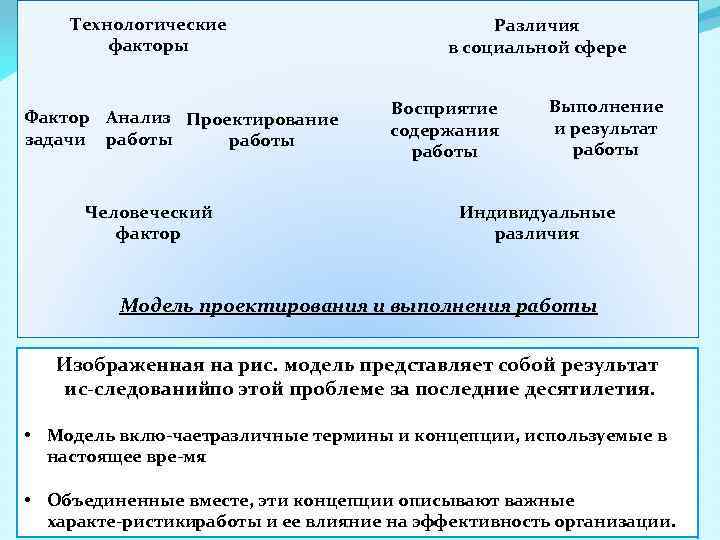 Технологические факторы

Различия в социальной сфере

Фактор задачи

Анализ работы

Проектирование работы

Восприятие содержания работы

Выполнение и результат работы

Человеческий фактор

Индивидуальные различия

Модель проектирования и выполнения работы

Изображенная на рис. модель представляет собой результат ис-следованийпо этой проблеме за последние десятилетия.

• Модель вклю-чаетразличные термины и концепции, используемые в настоящее вре-мя

• Объединенные вместе, эти концепции описывают важные характе-ристикиработы и ее влияние на эффективность организации.